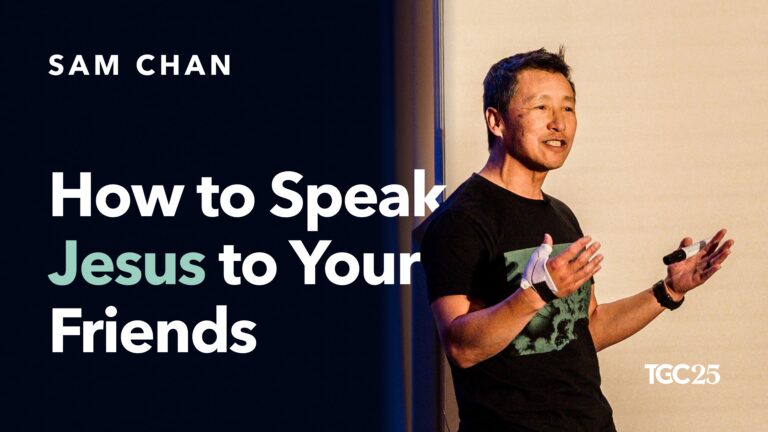 SAM CHAN

How to Speak Jesus to Your Friends

TGC25